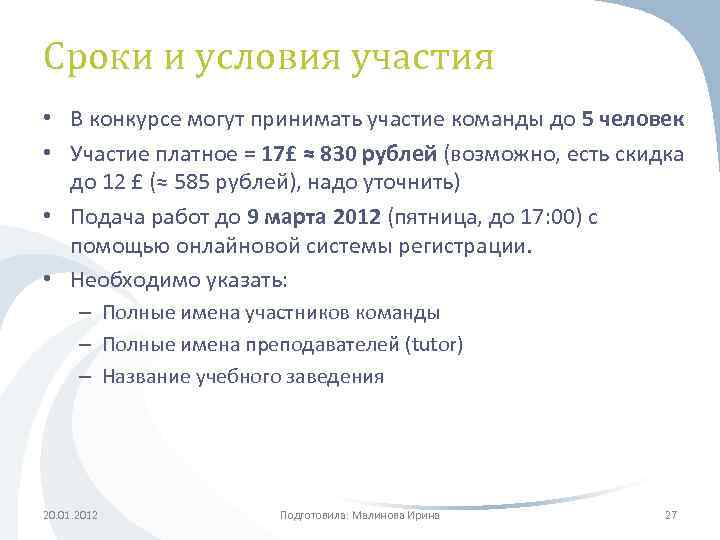 Сроки и условия участия

• В конкурсе могут принимать участие команды до 5 человек

• Участие платное = 17£ ≈ 830 рублей (возможно, есть скидка до 12 £ (≈ 585 рублей), надо уточнить)

• Подача работ до 9 марта 2012 (пятница, до 17:00) с помощью онлайновой системы регистрации.

• Необходимо указать:
– Полные имена участников команды
– Полные имена преподавателей (tutor)
– Название учебного заведения

20.01.2012 Подготовила: Малинова Ирина 27